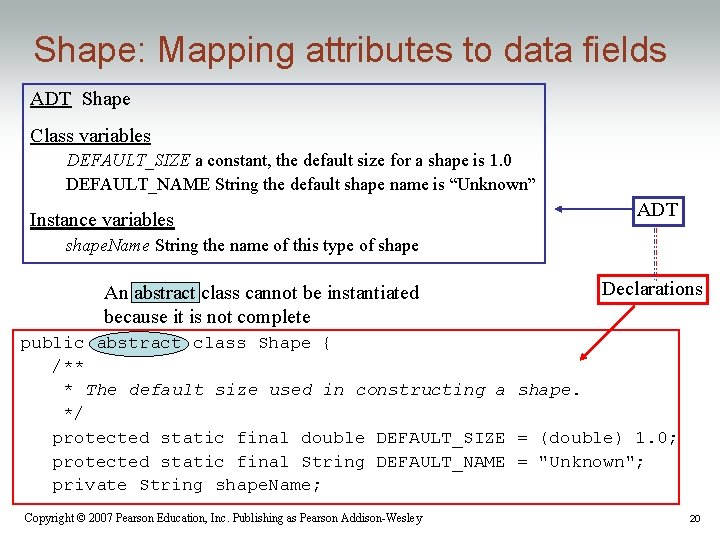 Shape: Mapping attributes to data fields

ADT Shape

Class variables
DEFAULT_SIZE a constant, the default size for a shape is 1.0
DEFAULT_NAME String the default shape name is “Unknown”

Instance variables
shapeName String the name of this type of shape

ADT

Declarations

An abstract class cannot be instantiated because it is not complete

public abstract class Shape {
/**
* The default size used in constructing a shape.
*/
protected static final double DEFAULT_SIZE = (double) 1.0;
protected static final String DEFAULT_NAME = "Unknown";
private String shapeName;

Copyright © 2007 Pearson Education, Inc. Publishing as Pearson Addison-Wesley

20